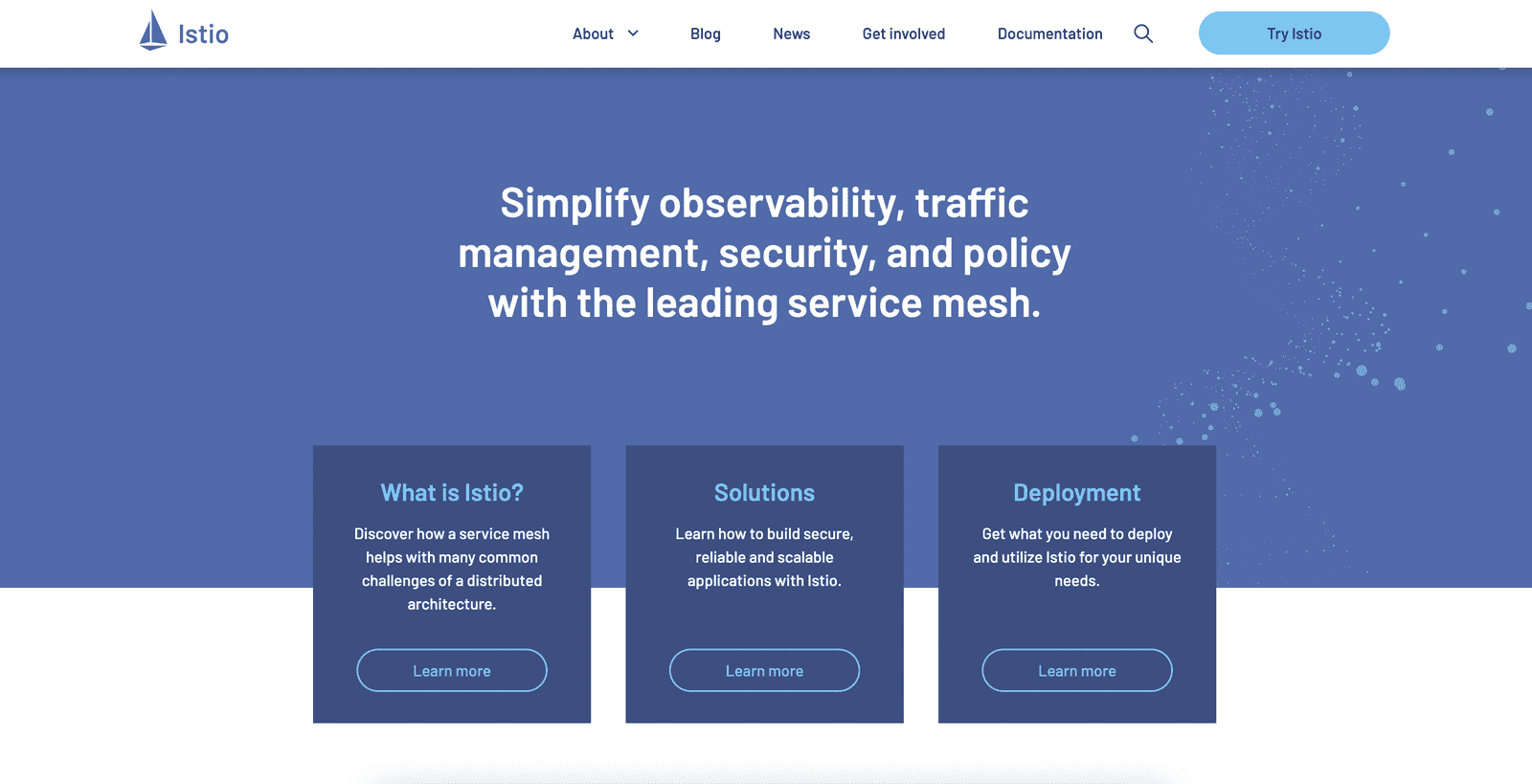 Istio

About Blog News Get involved Documentation Try Istio

Simplify observability, traffic management, security, and policy with the leading service mesh.

What is Istio?

Discover how a service mesh helps with many common challenges of a distributed architecture.

Learn more

Solutions

Learn how to build secure, reliable and scalable applications with Istio.

Learn more

Deployment

Get what you need to deploy and utilize Istio for your unique needs.

Learn more